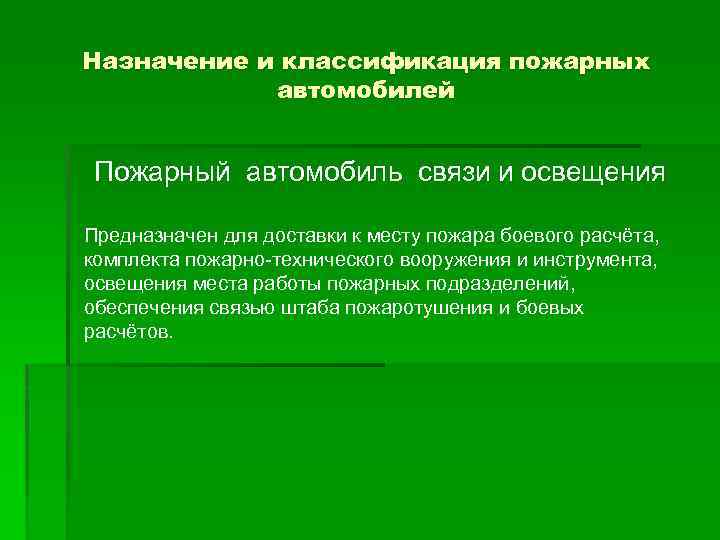 Назначение и классификация пожарных автомобилей

Пожарный автомобиль связи и освещения

Предназначен для доставки к месту пожара боевого расчёта, комплекта пожарно-технического вооружения и инструмента, освещения места работы пожарных подразделений, обеспечения связью штаба пожаротушения и боевых расчётов.